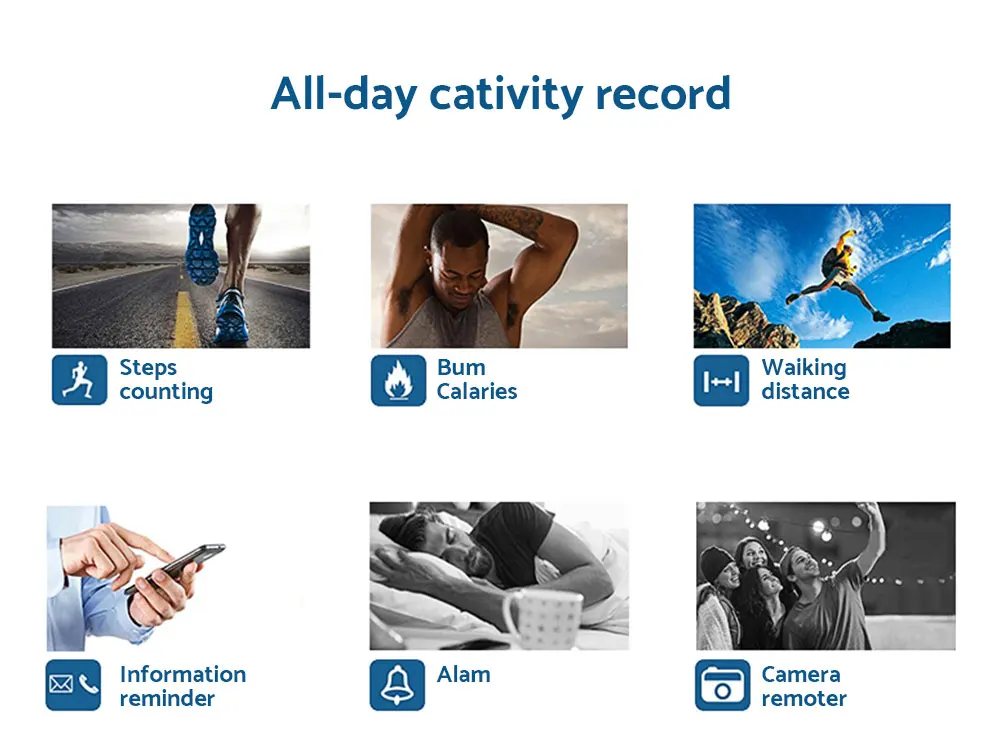 All-day cativity record

Steps counting

Bum Calaries

Waiking distance

Information reminder

Alam

Camera remoter